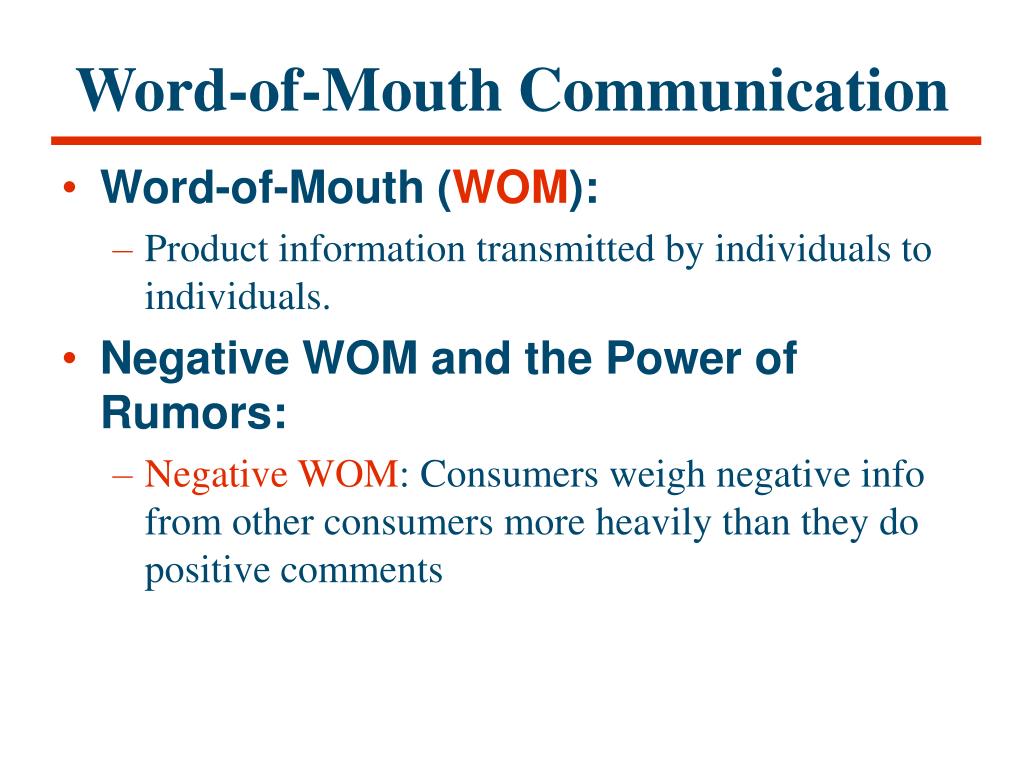 Word-of-Mouth Communication

• Word-of-Mouth (WOM):
– Product information transmitted by individuals to individuals.

• Negative WOM and the Power of Rumors:
– Negative WOM: Consumers weigh negative info from other consumers more heavily than they do positive comments